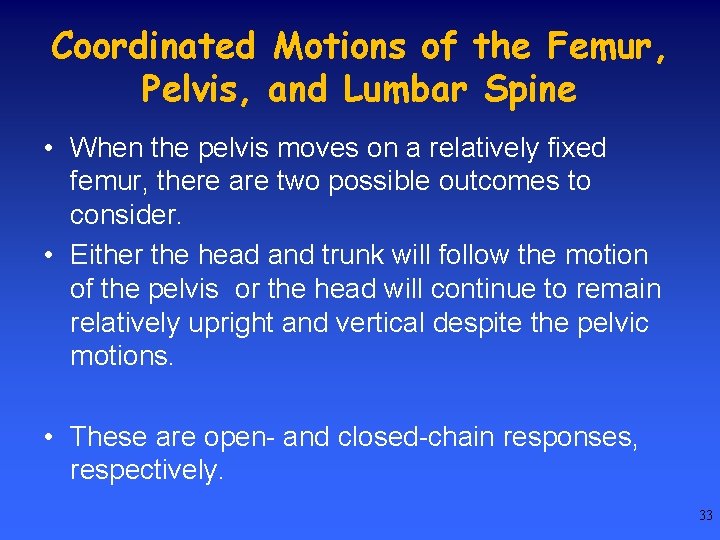 Coordinated Motions of the Femur, Pelvis, and Lumbar Spine

• When the pelvis moves on a relatively fixed femur, there are two possible outcomes to consider.

• Either the head and trunk will follow the motion of the pelvis or the head will continue to remain relatively upright and vertical despite the pelvic motions.

• These are open- and closed-chain responses, respectively.

33